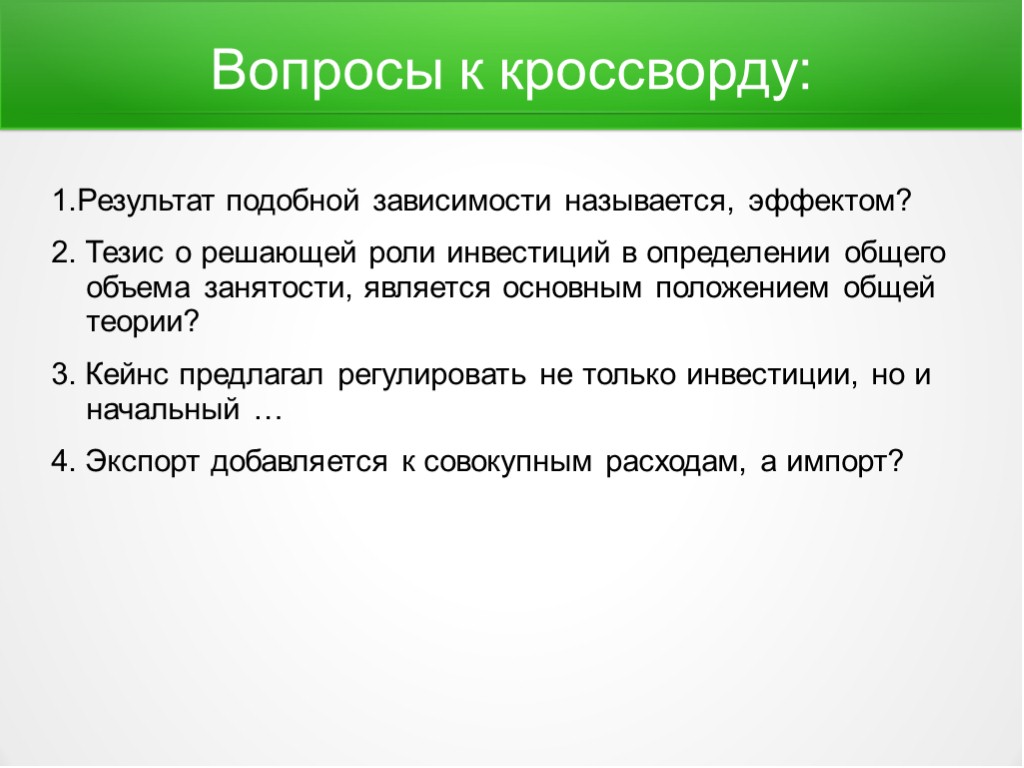 Вопросы к кроссворду:

1.Результат подобной зависимости называется, эффектом?

2. Тезис о решающей роли инвестиций в определении общего объема занятости, является основным положением общей теории?

3. Кейнс предлагал регулировать не только инвестиции, но и начальный …

4. Экспорт добавляется к совокупным расходам, а импорт?